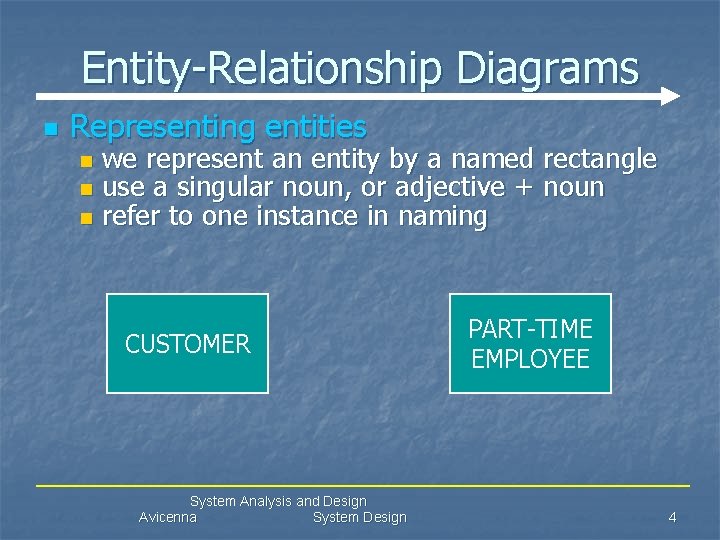 Entity-Relationship Diagrams

Representing entities
we represent an entity by a named rectangle
use a singular noun, or adjective + noun
refer to one instance in naming

CUSTOMER

PART-TIME EMPLOYEE

System Analysis and Design
Avicenna System Design 4